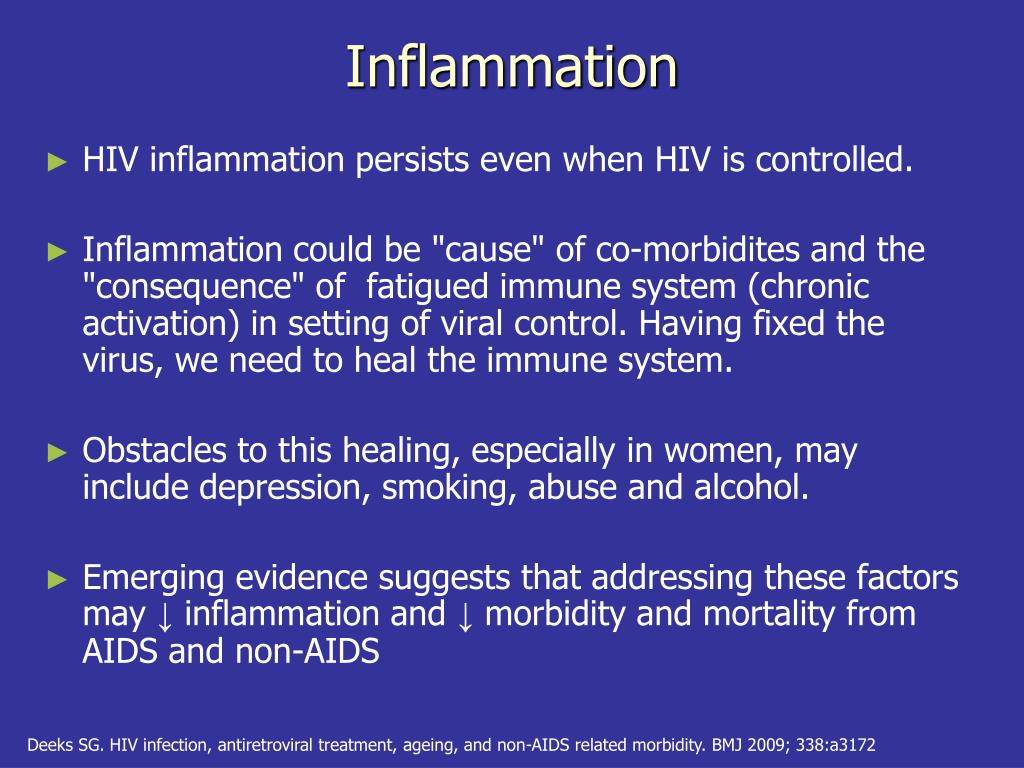 Inflammation

► HIV inflammation persists even when HIV is controlled.

► Inflammation could be "cause" of co-morbidites and the "consequence" of fatigued immune system (chronic activation) in setting of viral control. Having fixed the virus, we need to heal the immune system.

► Obstacles to this healing, especially in women, may include depression, smoking, abuse and alcohol.

► Emerging evidence suggests that addressing these factors may ↓ inflammation and ↓ morbidity and mortality from AIDS and non-AIDS

Deeks SG. HIV infection, antiretroviral treatment, ageing, and non-AIDS related morbidity. BMJ 2009; 338:a3172